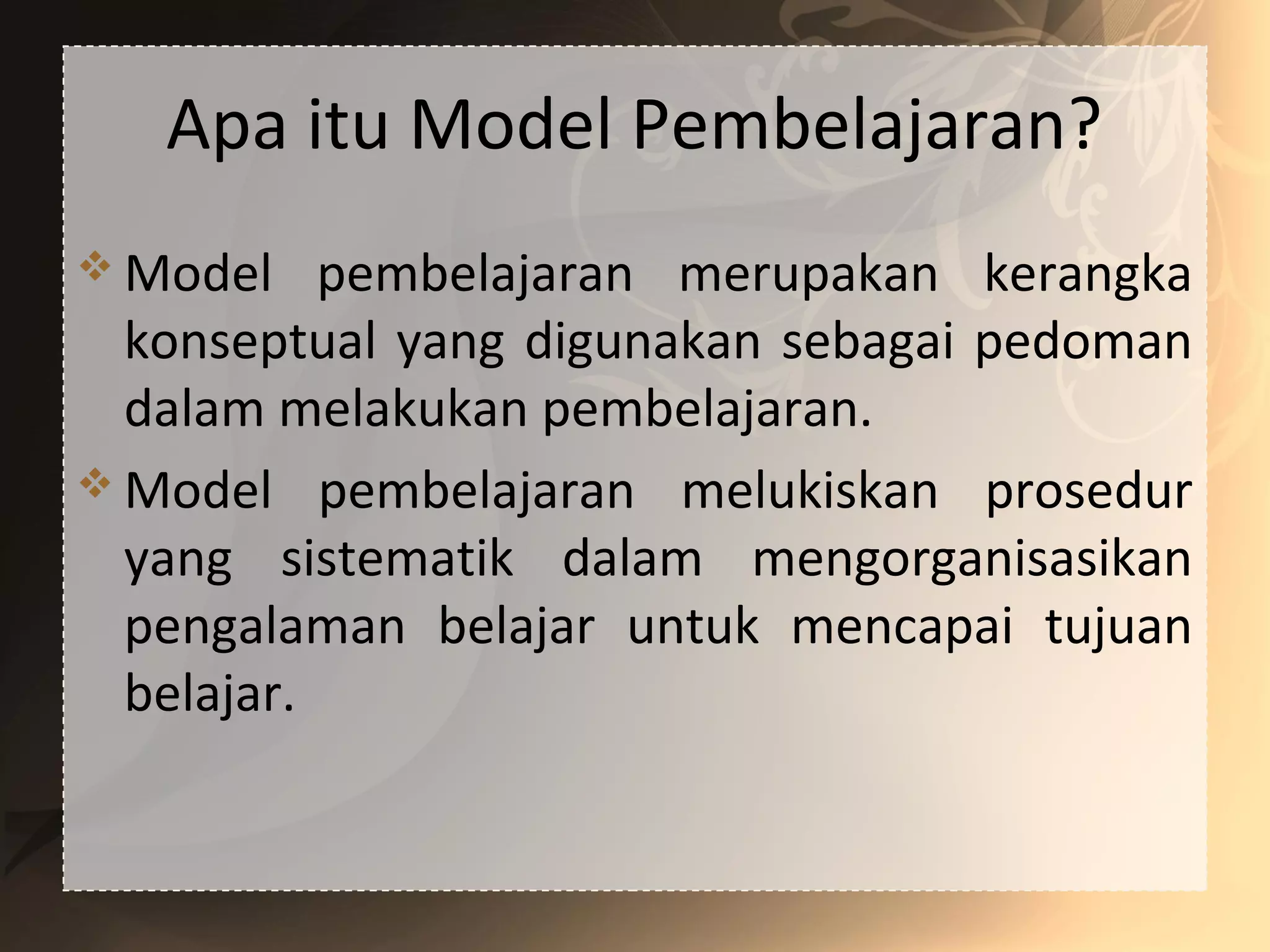 Apa itu Model Pembelajaran?

❖ Model pembelajaran merupakan kerangka konseptual yang digunakan sebagai pedoman dalam melakukan pembelajaran.

❖ Model pembelajaran melukiskan prosedur yang sistematik dalam mengorganisasikan pengalaman belajar untuk mencapai tujuan belajar.